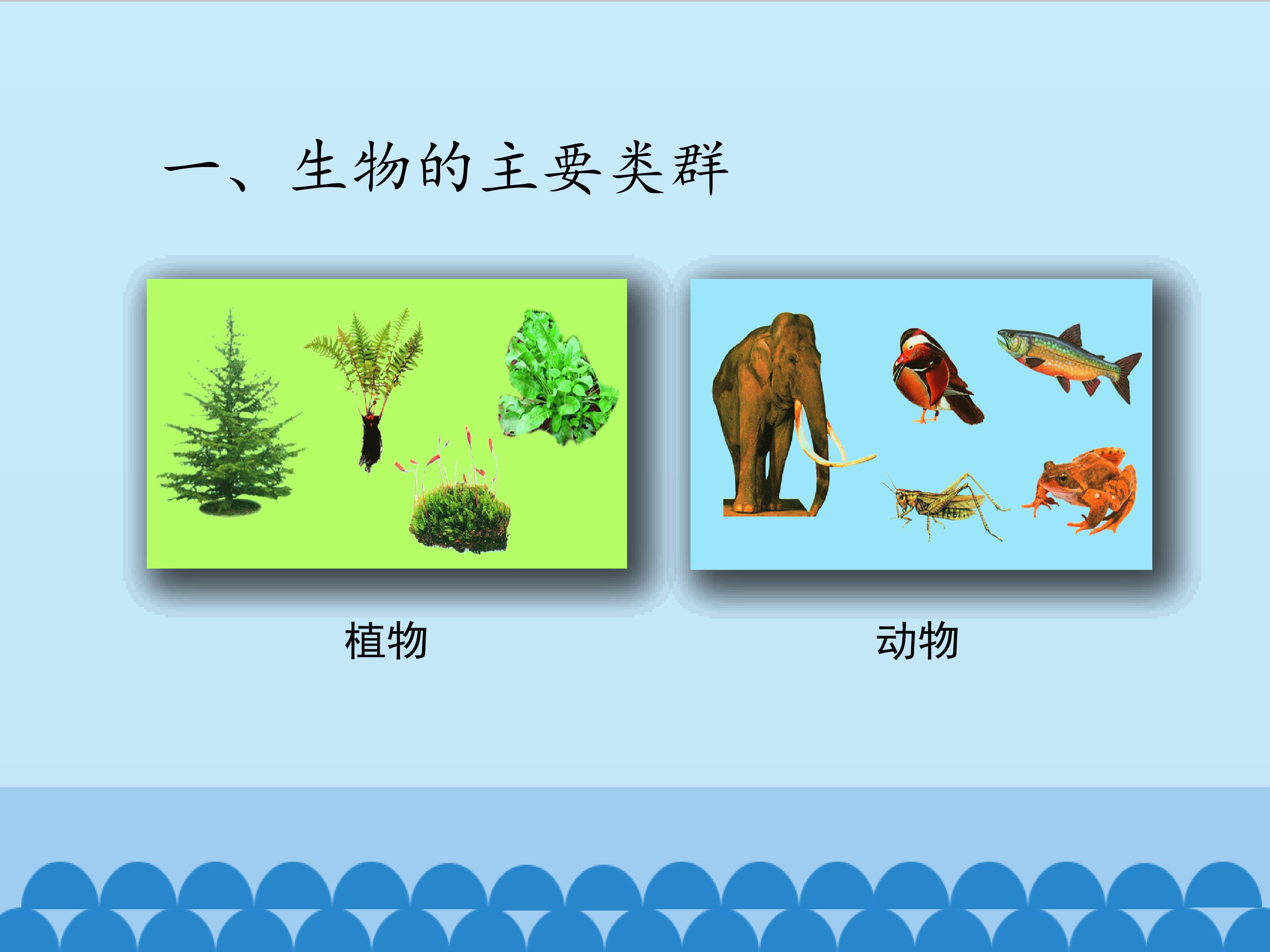 一、生物的主要类群

植物

动物